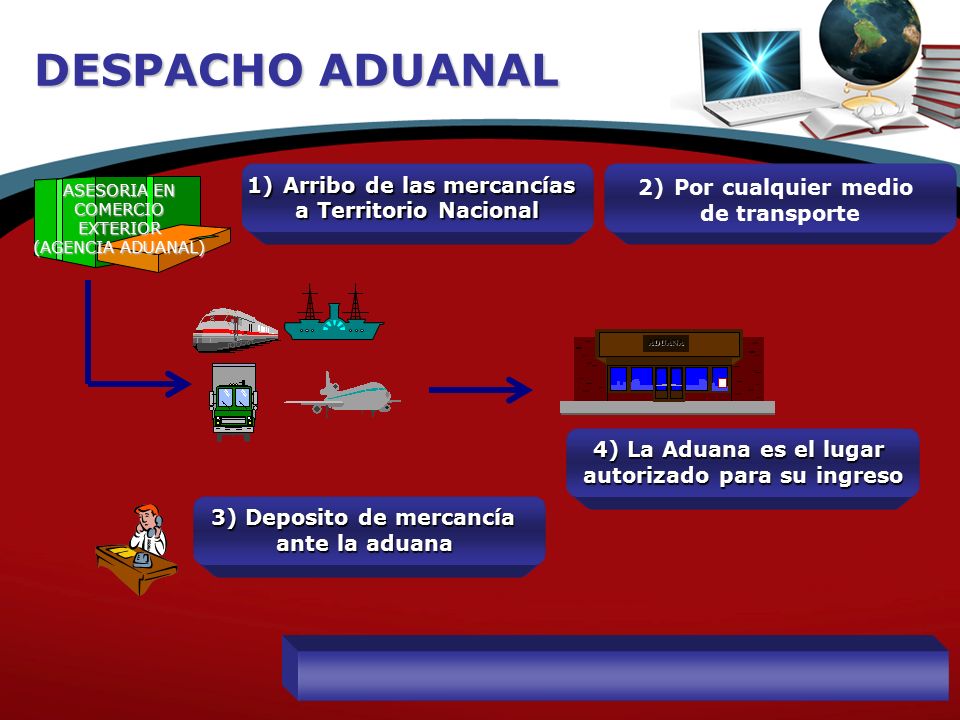 DESPACHO ADUANAL

ASESORIA EN COMERCIO EXTERIOR (AGENCIA ADUANAL)

1) Arribo de las mercancías a Territorio Nacional

2) Por cualquier medio de transporte

ADUANA

4) La Aduana es el lugar autorizado para su ingreso

3) Deposito de mercancía ante la aduana